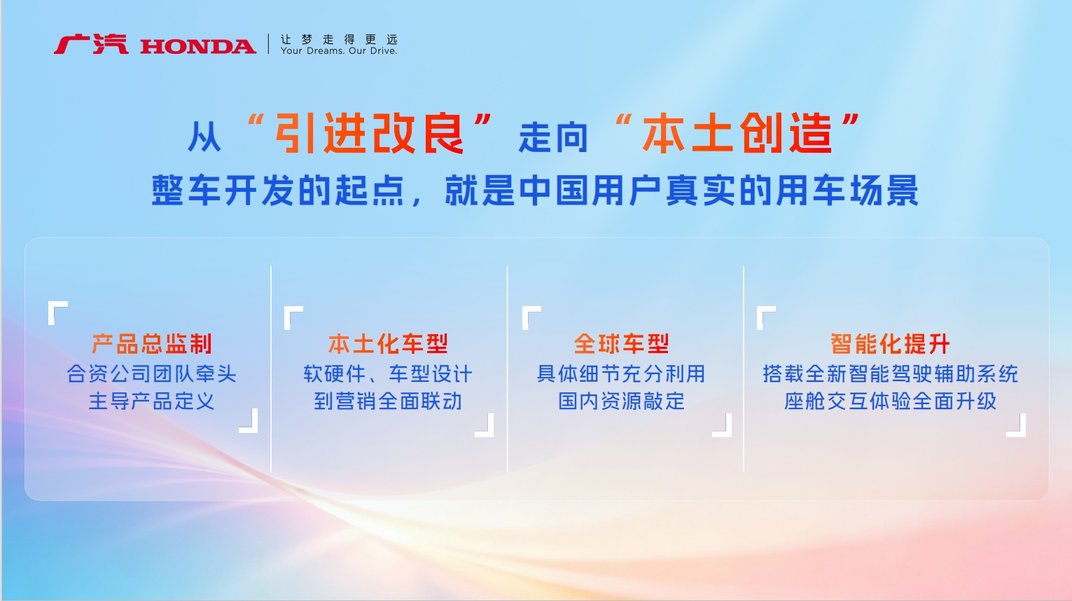 广汽 HONDA | 让梦走得更远 Your Dreams. Our Drive.

从“引进改良”走向“本土创造”
整车开发的起点，就是中国用户真实的用车场景

产品总监制
合资公司团队牵头
主导产品定义

本土化车型
软硬件、车型设计
到营销全面联动

全球车型
具体细节充分利用
国内资源敲定

智能化提升
搭载全新智能驾驶辅助系统
座舱交互体验全面升级